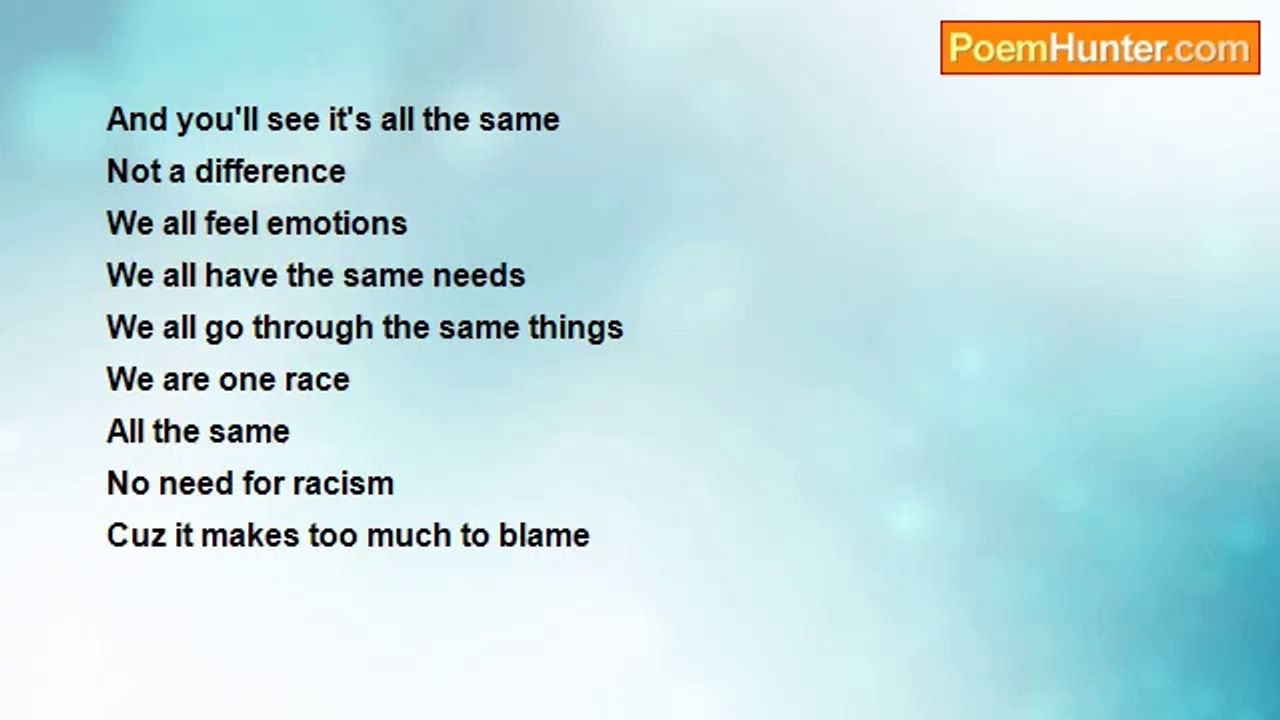 PoemHunter.com

And you'll see it's all the same
Not a difference
We all feel emotions
We all have the same needs
We all go through the same things
We are one race
All the same
No need for racism
Cuz it makes too much to blame